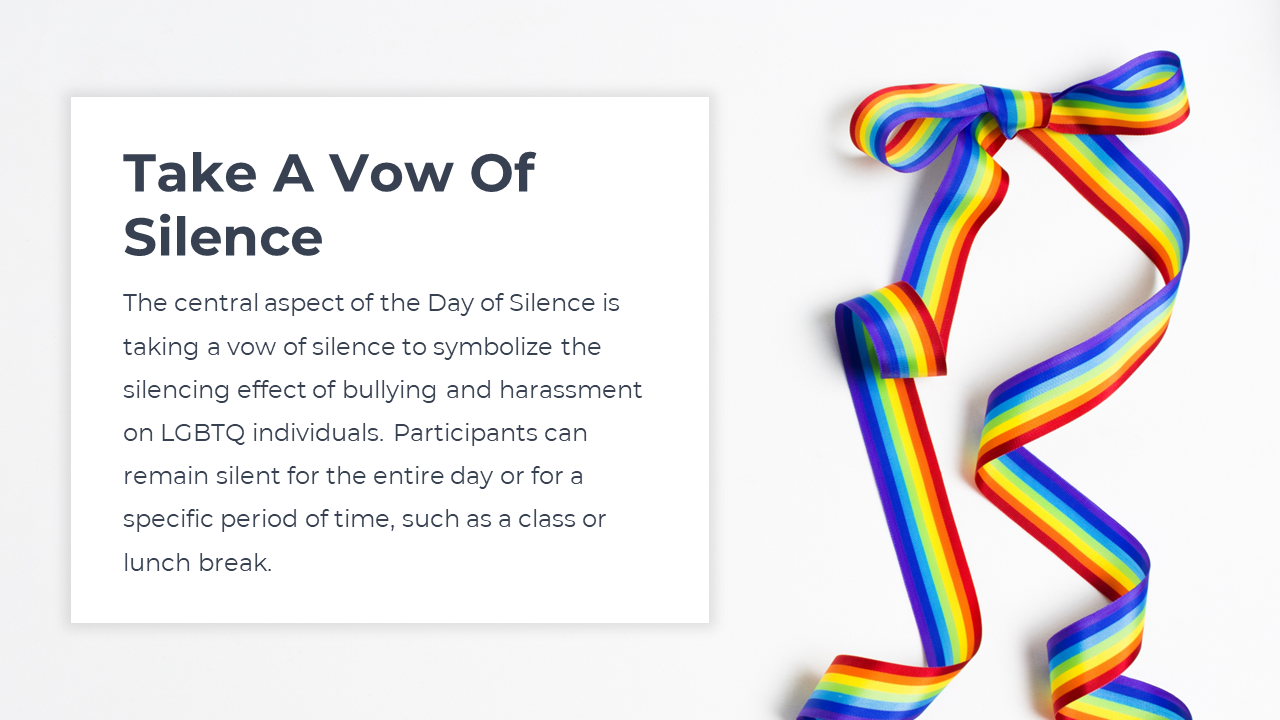 Take A Vow Of Silence

The central aspect of the Day of Silence is taking a vow of silence to symbolize the silencing effect of bullying and harassment on LGBTQ individuals. Participants can remain silent for the entire day or for a specific period of time, such as a class or lunch break.